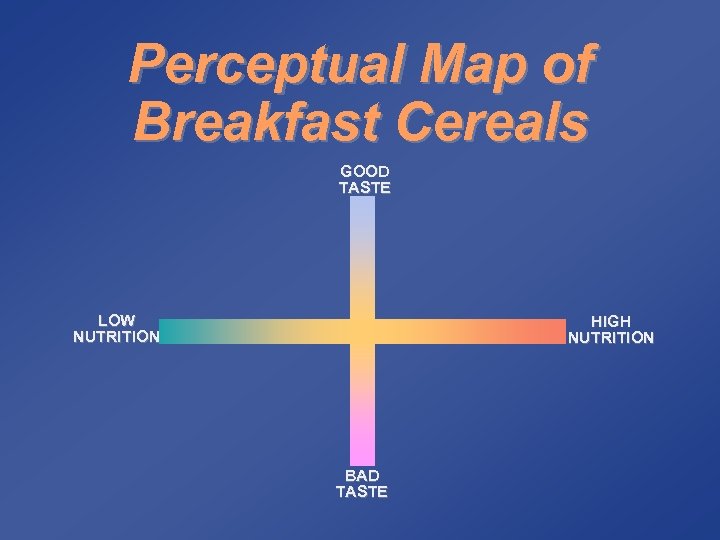 Perceptual Map of Breakfast Cereals

GOOD TASTE

LOW NUTRITION

HIGH NUTRITION

BAD TASTE